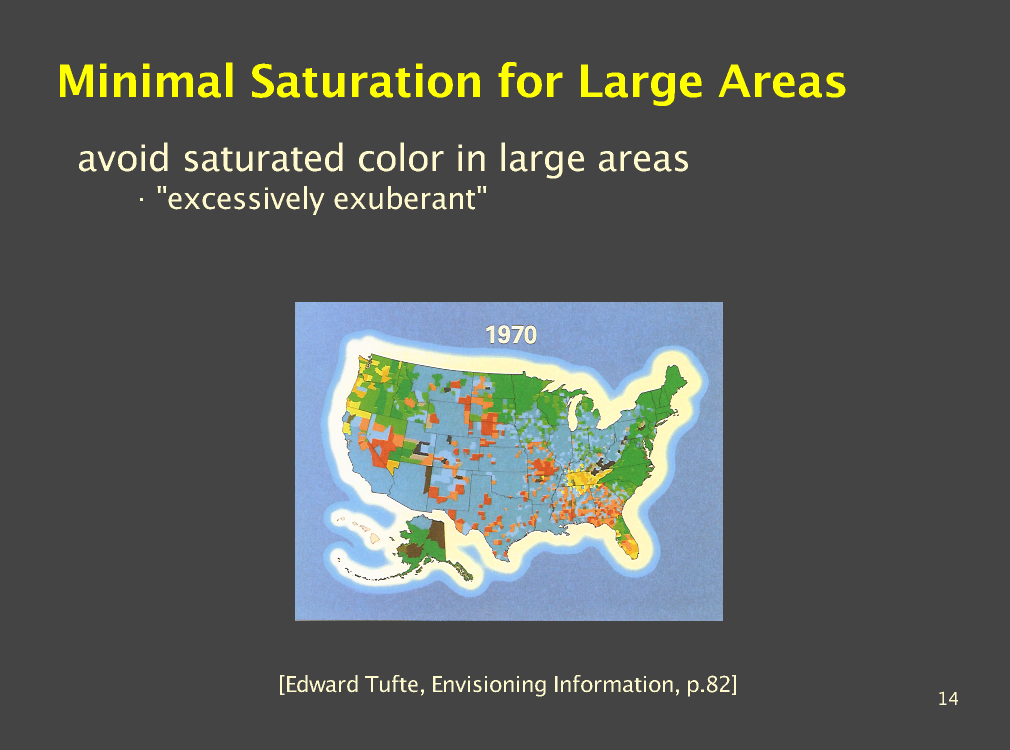 Minimal Saturation for Large Areas

avoid saturated color in large areas

· "excessively exuberant"

1970

[Edward Tufte, Envisioning Information, p.82]

14